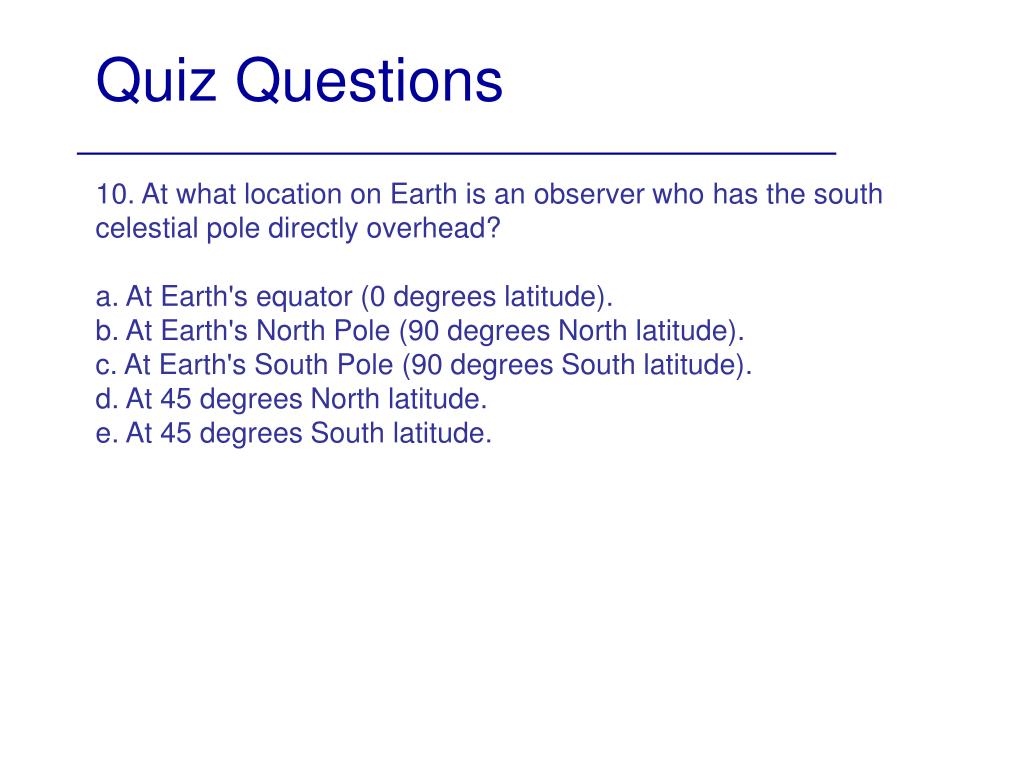 Quiz Questions

10. At what location on Earth is an observer who has the south celestial pole directly overhead?

a. At Earth's equator (0 degrees latitude).
b. At Earth's North Pole (90 degrees North latitude).
c. At Earth's South Pole (90 degrees South latitude).
d. At 45 degrees North latitude.
e. At 45 degrees South latitude.